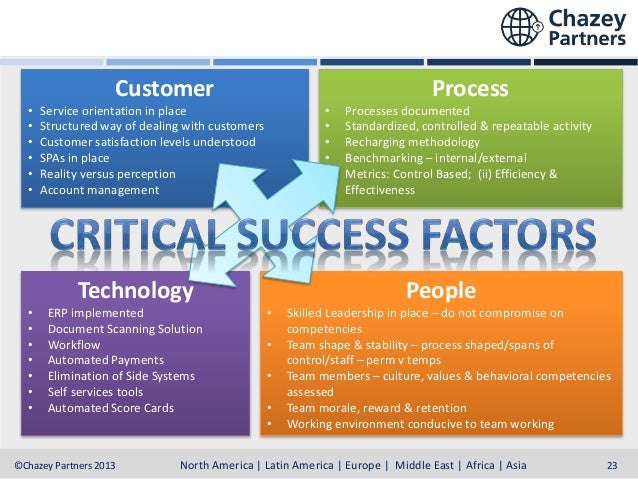 Chazey Partners

Customer
• Service orientation in place
• Structured way of dealing with customers
• Customer satisfaction levels understood
• SPAs in place
• Reality versus perception
• Account management

Process
• Processes documented
• Standardized, controlled & repeatable activity
• Recharging methodology
• Benchmarking – internal/external
• Metrics: Control Based; (ii) Efficiency & Effectiveness

CRITICAL SUCCESS FACTORS

Technology
• ERP implemented
• Document Scanning Solution
• Workflow
• Automated Payments
• Elimination of Side Systems
• Self services tools
• Automated Score Cards

People
• Skilled Leadership in place – do not compromise on competencies
• Team shape & stability – process shaped/spans of control/staff – perm v temps
• Team members – culture, values & behavioral competencies assessed
• Team morale, reward & retention
• Working environment conducive to team working

©Chazey Partners 2013 North America | Latin America | Europe | Middle East | Africa | Asia 23